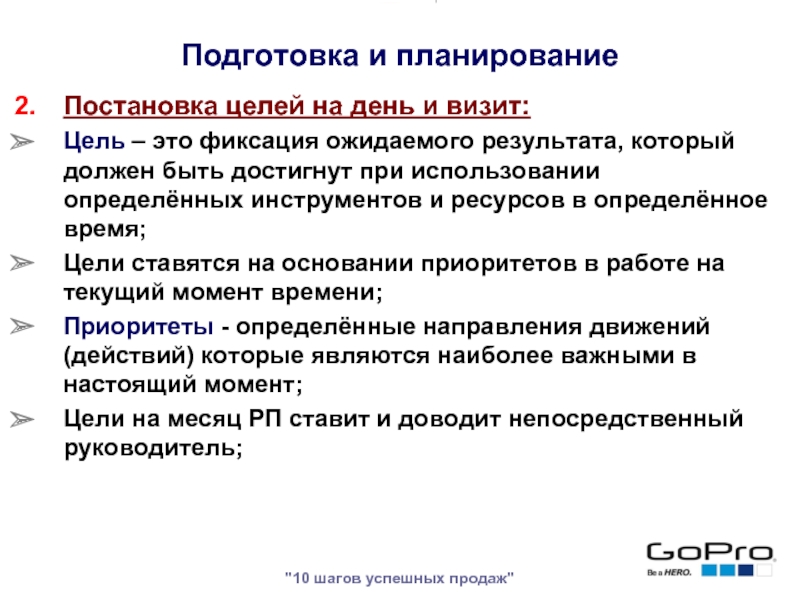 Подготовка и планирование

2. Постановка целей на день и визит:

➢ Цель – это фиксация ожидаемого результата, который должен быть достигнут при использовании определённых инструментов и ресурсов в определённое время;

➢ Цели ставятся на основании приоритетов в работе на текущий момент времени;

➢ Приоритеты - определённые направления движений (действий) которые являются наиболее важными в настоящий момент;

➢ Цели на месяц РП ставит и доводит непосредственный руководитель;

"10 шагов успешных продаж"

GoPro
Be a HERO.